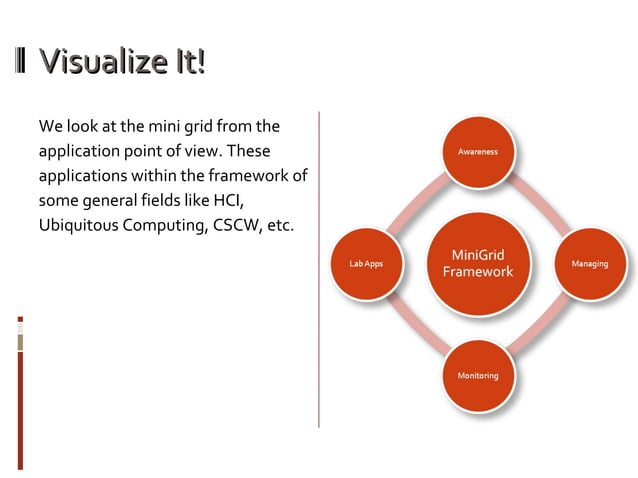 Visualize It!

We look at the mini grid from the application point of view. These applications within the framework of some general fields like HCI, Ubiquitous Computing, CSCW, etc.

Awareness

Lab Apps

MiniGrid Framework

Managing

Monitoring